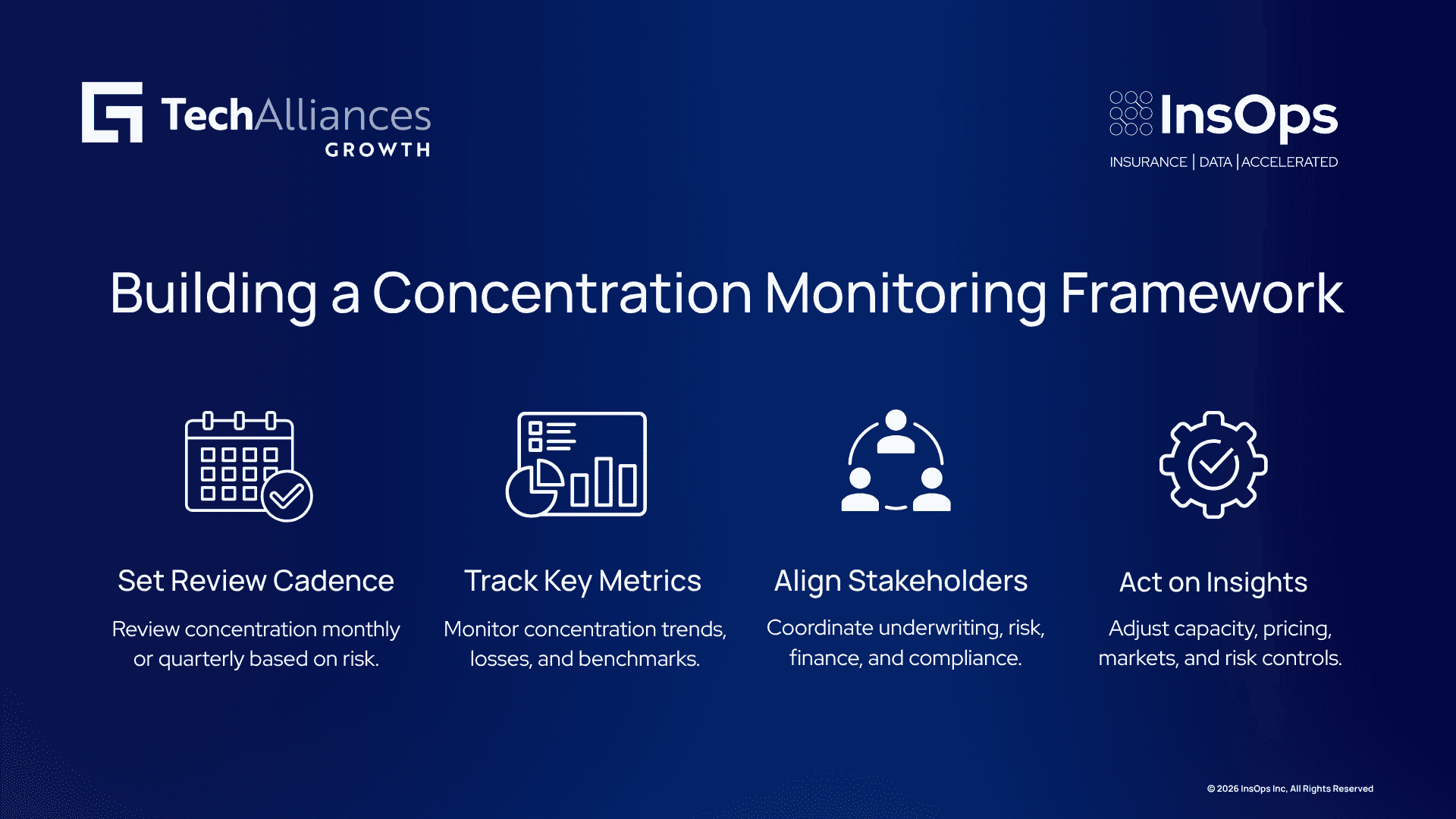 TechAlliances GROWTH

InsOps
INSURANCE | DATA | ACCELERATED

Building a Concentration Monitoring Framework

Set Review Cadence

Review concentration monthly or quarterly based on risk.

Track Key Metrics

Monitor concentration trends, losses, and benchmarks.

Align Stakeholders

Coordinate underwriting, risk, finance, and compliance.

Act on Insights

Adjust capacity, pricing, markets, and risk controls.

© 2026 InsOps Inc, All Rights Reserved